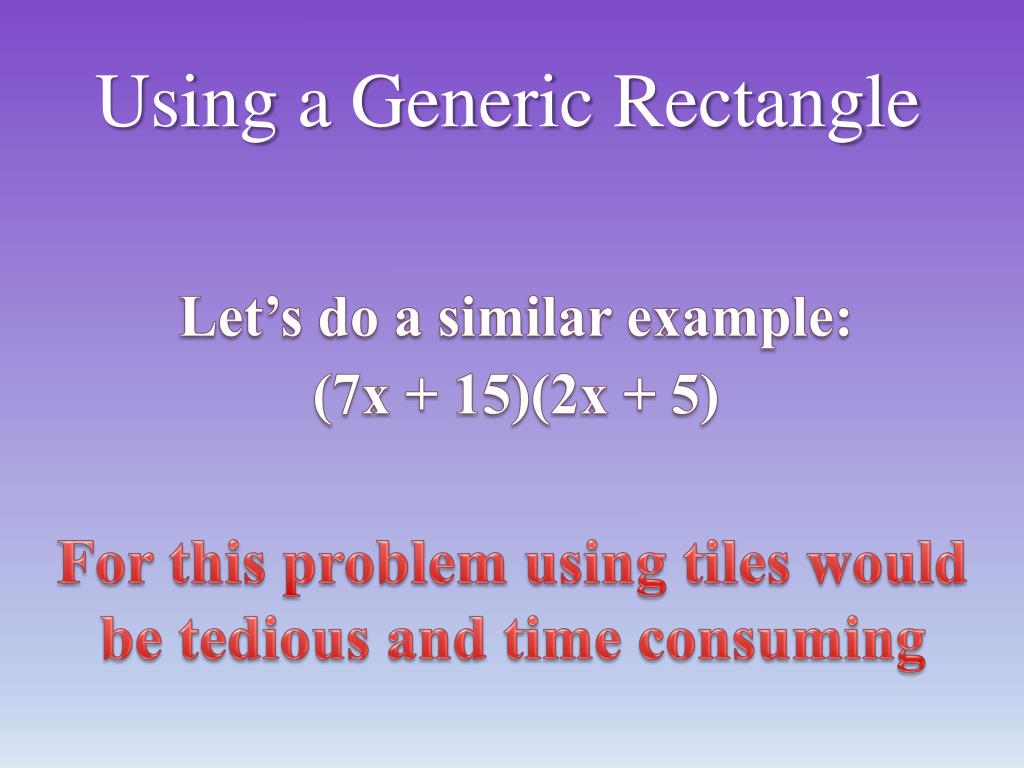 Using a Generic Rectangle

Let’s do a similar example:
$(7x + 15)(2x + 5)$

For this problem using tiles would be tedious and time consuming